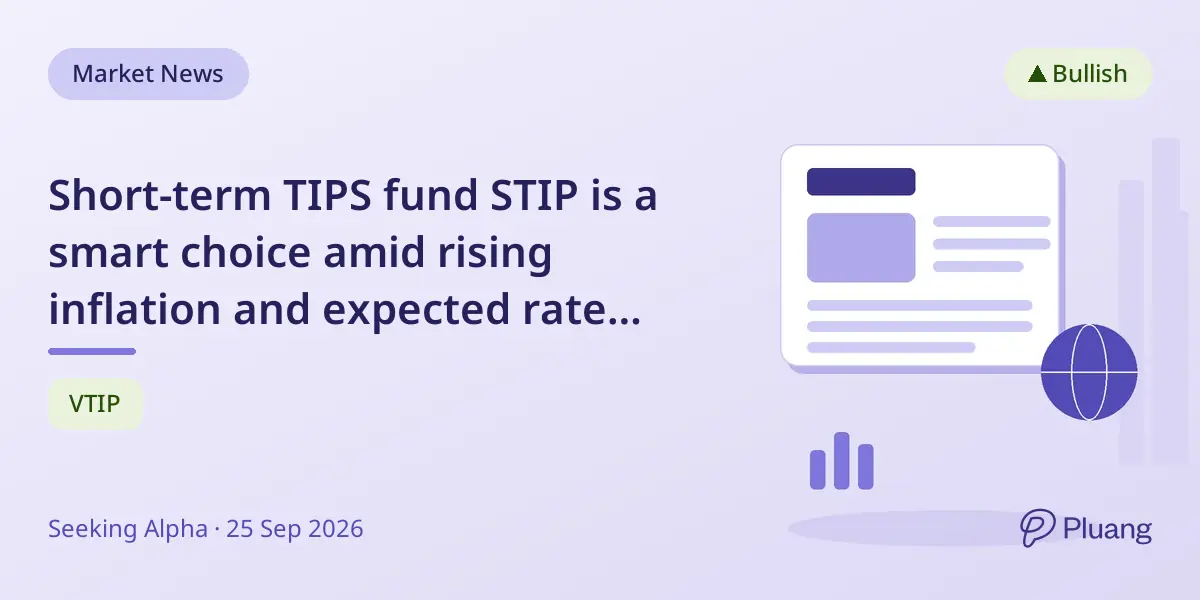 Market News

▲ Bullish

Short-term TIPS fund STIP is a smart choice amid rising inflation and expected rate...

VTIP

Seeking Alpha · 25 Sep 2026

Pluang